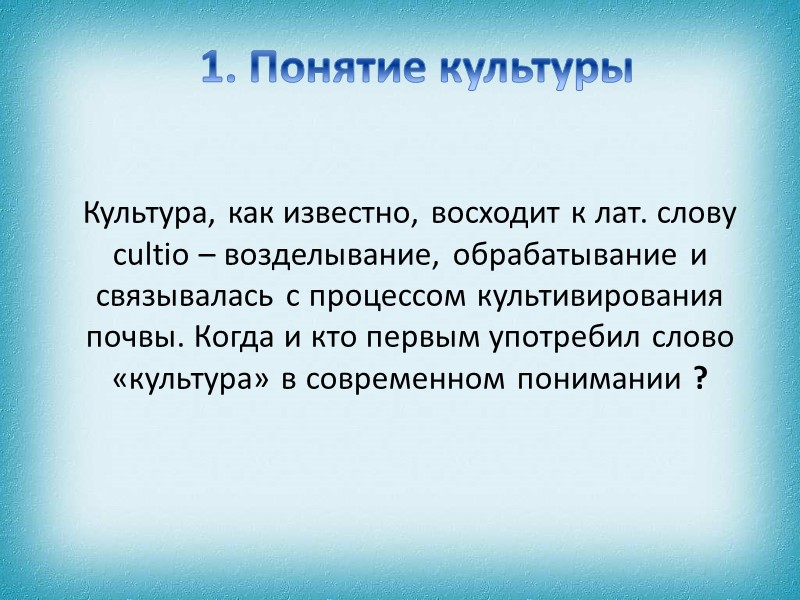 1. Понятие культуры

Культура, как известно, восходит к лат. слову cultio – возделывание, обрабатывание и связывалась с процессом культивирования почвы. Когда и кто первым употребил слово «культура» в современном понимании ?